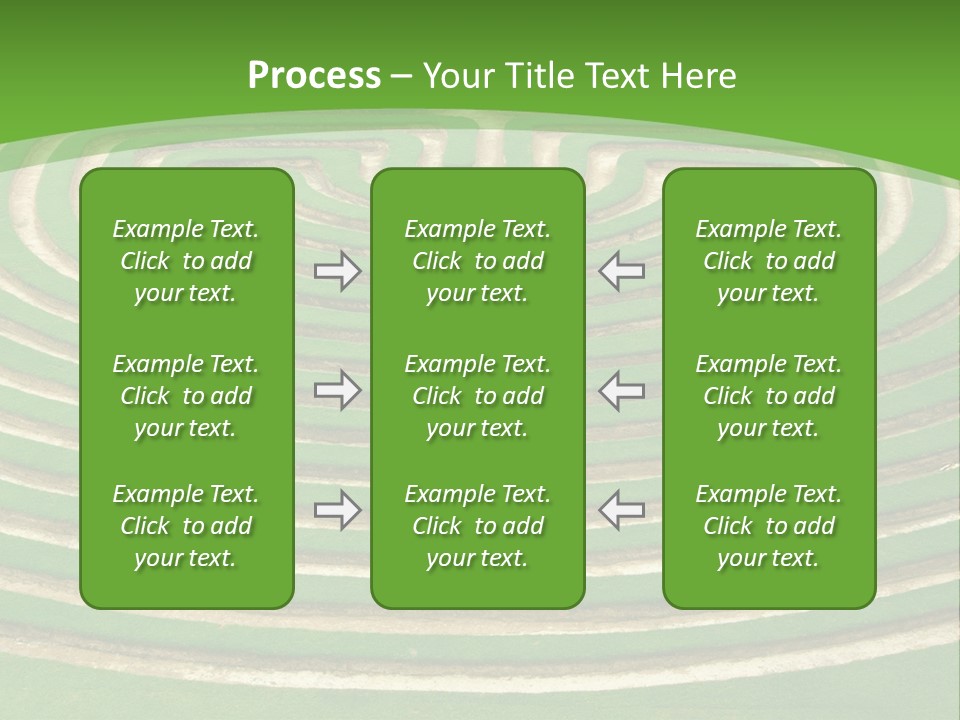 Process – Your Title Text Here

Example Text. Click to add your text.

Example Text. Click to add your text.

Example Text. Click to add your text.

Example Text. Click to add your text.

Example Text. Click to add your text.

Example Text. Click to add your text.

Example Text. Click to add your text.

Example Text. Click to add your text.

Example Text. Click to add your text.